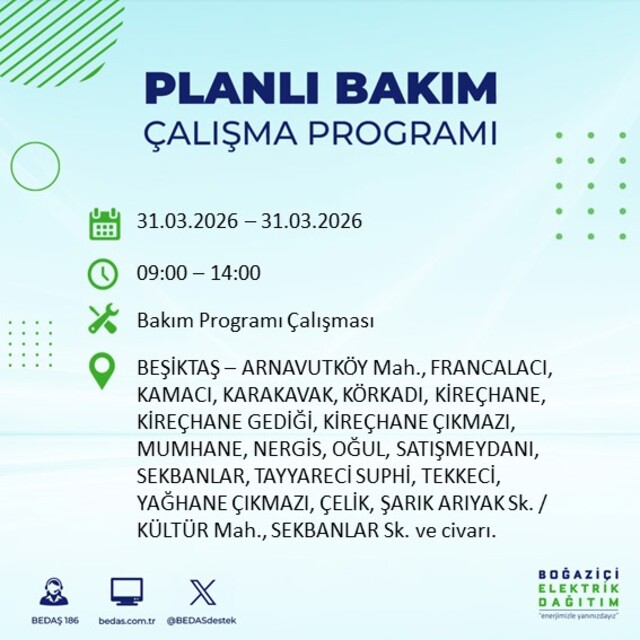 PLANLI BAKIM
ÇALIŞMA PROGRAMI

31.03.2026 – 31.03.2026

09:00 – 14:00

Bakım Programı Çalışması

BEŞİKTAŞ – ARNAVUTKÖY Mah., FRANCALACI, KAMACI, KARAKAVAK, KÖRKADI, KİREÇHANE, KİREÇHANE GEDİĞİ, KİREÇHANE ÇIKMAZI, MUMHANE, NERGİS, OĞUL, SATIŞMEYDANI, SEKBANLAR, TAYYARECİ SUPHİ, TEKKECİ, YAĞHANE ÇIKMAZI, ÇELİK, ŞARIK ARIYAK Sk. / KÜLTÜR Mah., SEKBANLAR Sk. ve civarı.

BEDAŞ 186
bedas.com.tr
@BEDASdestek

BOĞAZİÇİ
ELEKTRİK
DAĞITIM
"enerjimizle yanınızdayız"